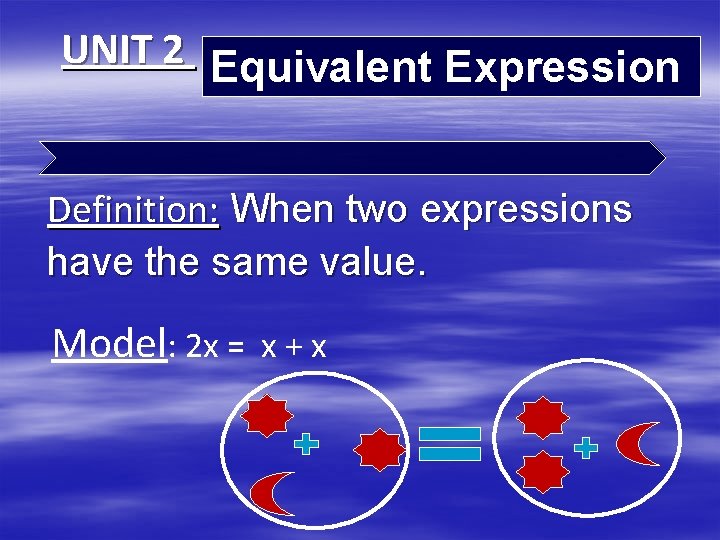 UNIT 2 Equivalent Expression

Definition: When two expressions have the same value.

Model: $2x = x + x$